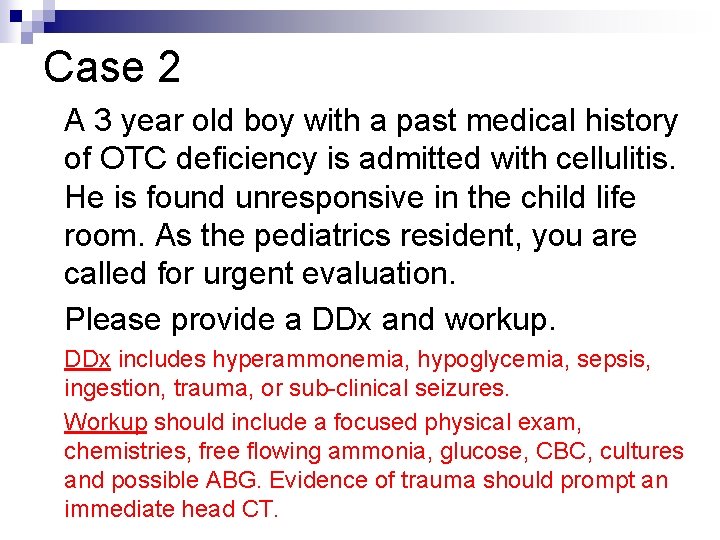 Case 2

A 3 year old boy with a past medical history of OTC deficiency is admitted with cellulitis. He is found unresponsive in the child life room. As the pediatrics resident, you are called for urgent evaluation.

Please provide a DDx and workup.

DDx includes hyperammonemia, hypoglycemia, sepsis, ingestion, trauma, or sub-clinical seizures.

Workup should include a focused physical exam, chemistries, free flowing ammonia, glucose, CBC, cultures and possible ABG. Evidence of trauma should prompt an immediate head CT.